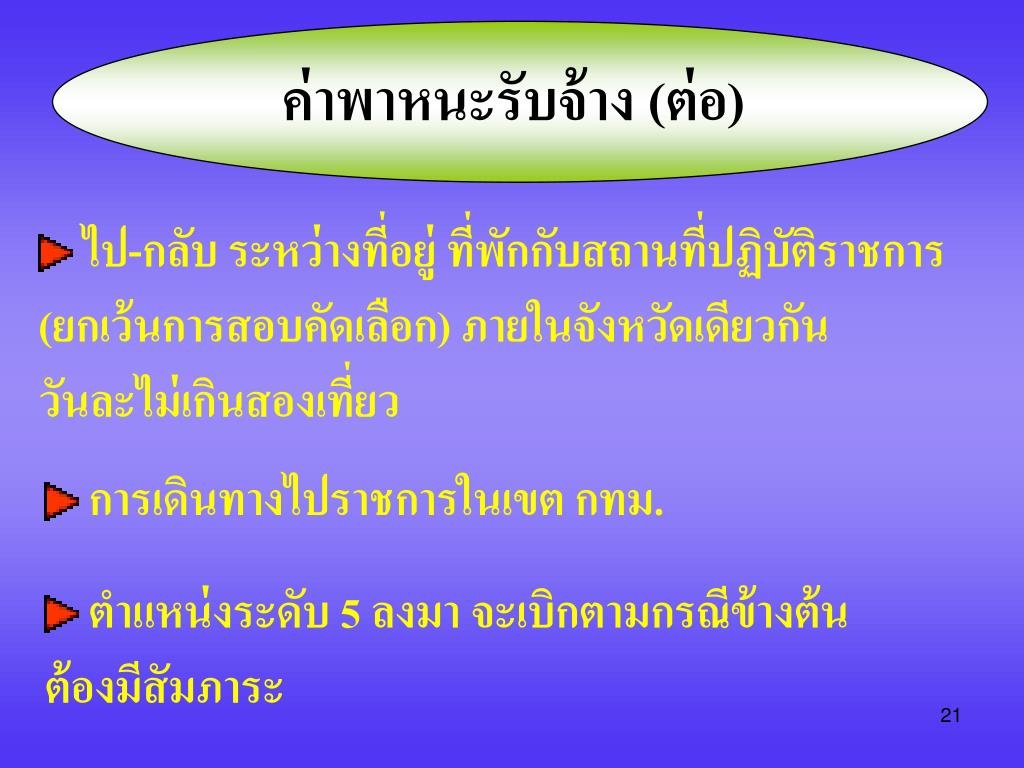 ค่าพาหนะรับจ้าง (ต่อ)

ไป-กลับ ระหว่างที่อยู่ ที่พักกับสถานที่ปฏิบัติราชการ (ยกเว้นการสอบคัดเลือก) ภายในจังหวัดเดียวกัน วันละไม่เกินสองเที่ยว

การเดินทางไปราชการในเขต กทม.

ตำแหน่งระดับ 5 ลงมา จะเบิกตามกรณีข้างต้น ต้องมีสัมภาระ

21